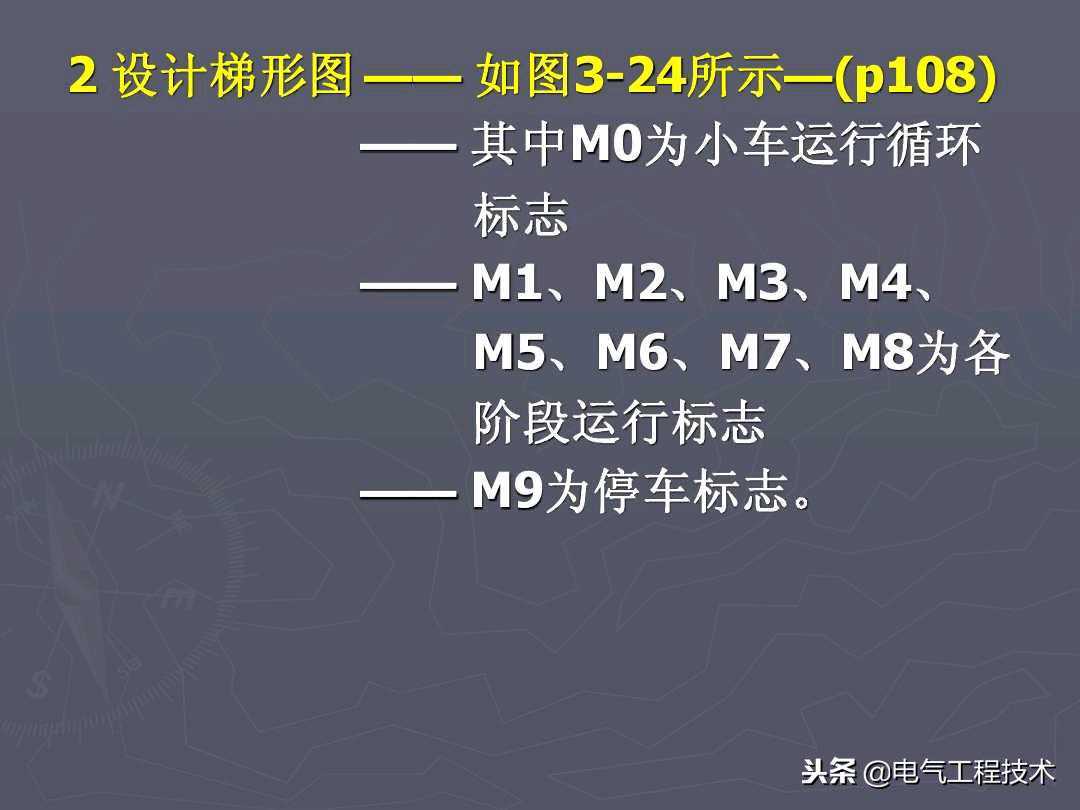 2 设计梯形图 —— 如图3-24所示—(p108)

—— 其中M0为小车运行循环标志

—— M1、M2、M3、M4、M5、M6、M7、M8为各阶段运行标志

—— M9为停车标志。

头条 @电气工程技术